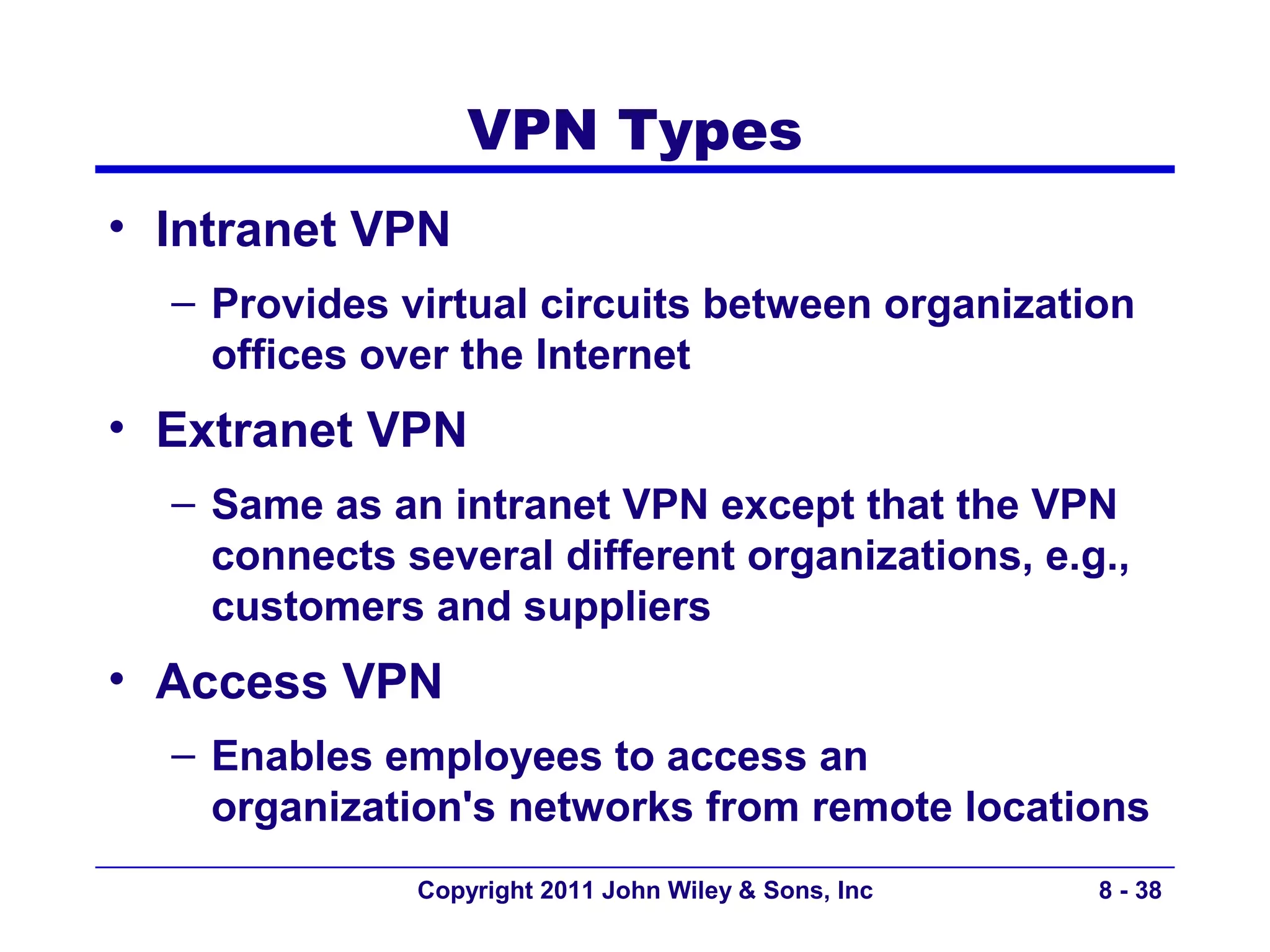 VPN Types

• Intranet VPN

– Provides virtual circuits between organization offices over the Internet

• Extranet VPN

– Same as an intranet VPN except that the VPN connects several different organizations, e.g., customers and suppliers

• Access VPN

– Enables employees to access an organization's networks from remote locations

Copyright 2011 John Wiley & Sons, Inc

8 - 38